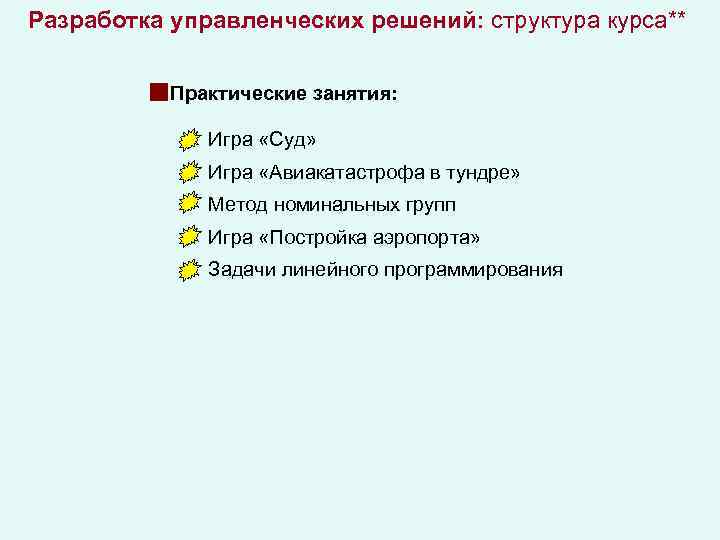 Разработка управленческих решений: структура курса**

Практические занятия:

Игра «Суд»

Игра «Авиакатастрофа в тундре»

Метод номинальных групп

Игра «Постройка аэропорта»

Задачи линейного программирования